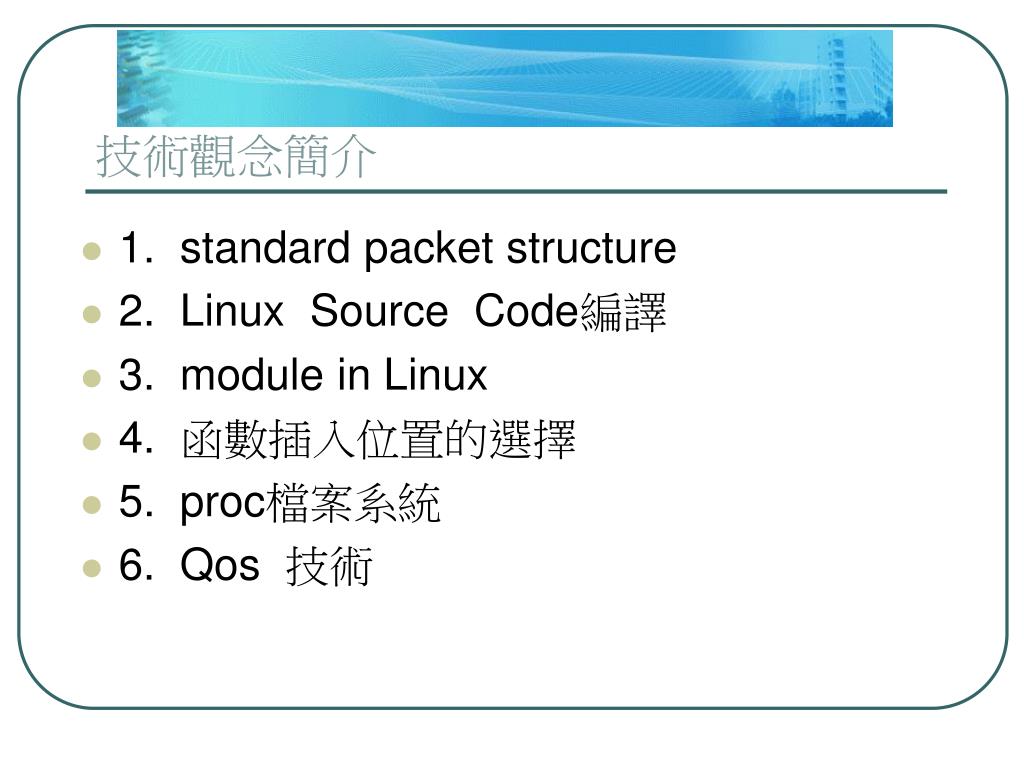 技術觀念簡介

- 1. standard packet structure
- 2. Linux Source Code編譯
- 3. module in Linux
- 4. 函數插入位置的選擇
- 5. proc檔案系統
- 6. Qos 技術